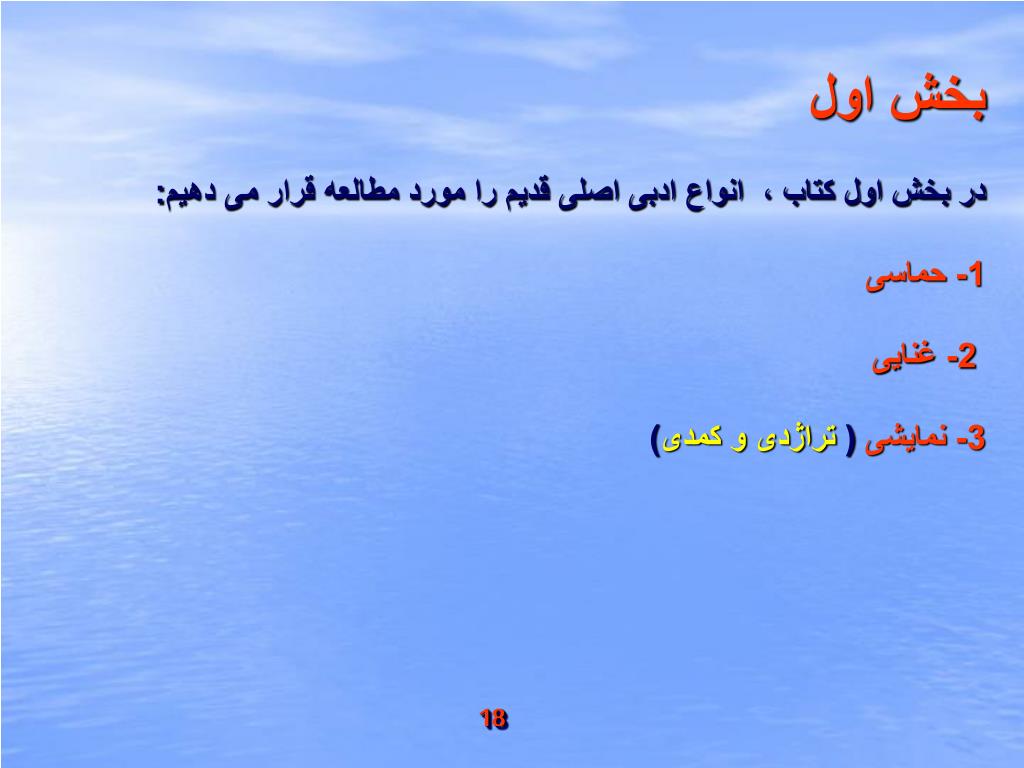 بخش اول

در بخش اول کتاب ، انواع ادبی اصلی قدیم را مورد مطالعه قرار می دهیم:

1- حماسی

2- غنایی

3- نمایشی ( تراژدی و کمدی)

18